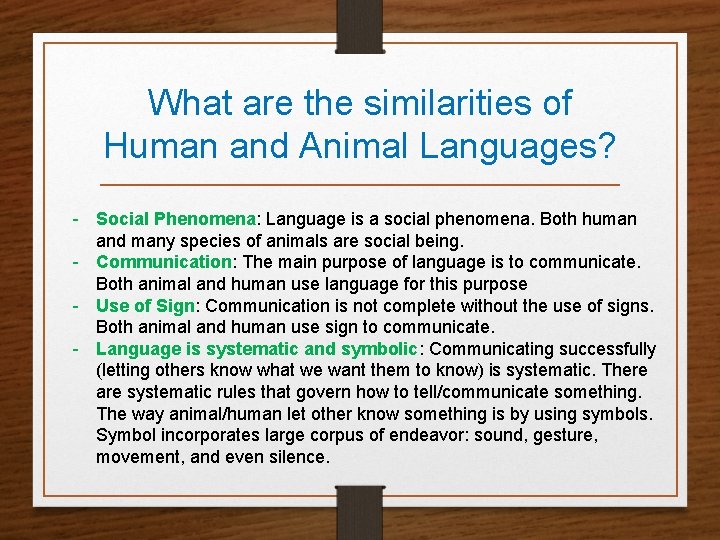 What are the similarities of Human and Animal Languages?

- Social Phenomena: Language is a social phenomena. Both human and many species of animals are social being.
- Communication: The main purpose of language is to communicate. Both animal and human use language for this purpose
- Use of Sign: Communication is not complete without the use of signs. Both animal and human use sign to communicate.
- Language is systematic and symbolic: Communicating successfully (letting others know what we want them to know) is systematic. There are systematic rules that govern how to tell/communicate something. The way animal/human let other know something is by using symbols. Symbol incorporates large corpus of endeavor: sound, gesture, movement, and even silence.